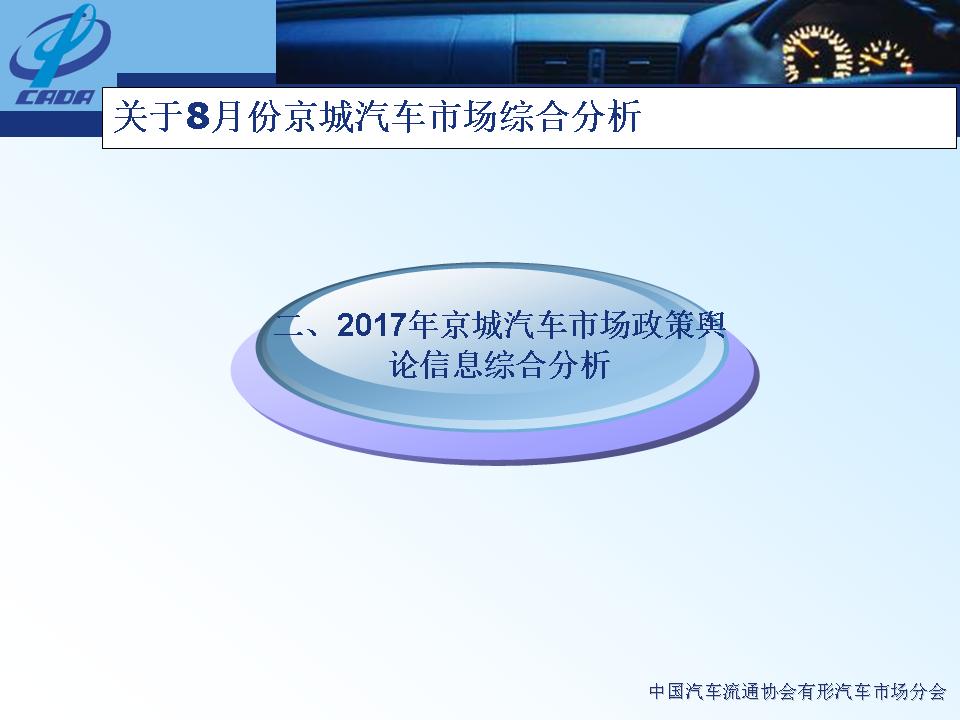 CADA

关于8月份京城汽车市场综合分析

二、2017年京城汽车市场政策舆论信息综合分析

中国汽车流通协会有形汽车市场分会